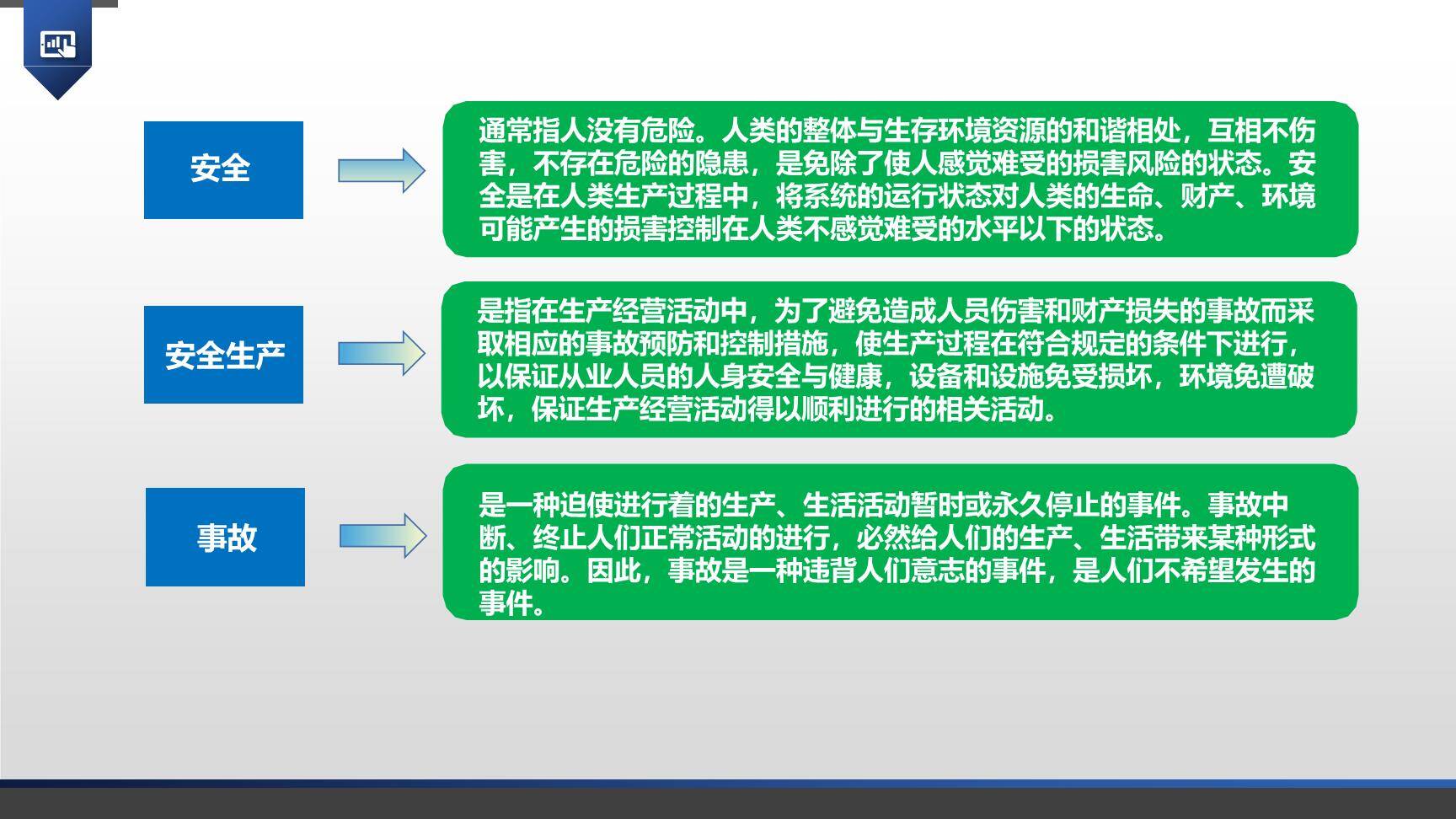 安全

通常指人没有危险。人类的整体与生存环境资源的和谐相处，互相不伤害，不存在危险的隐患，是免除了使人感觉难受的损害风险的状态。安全是在人类生产过程中，将系统的运行状态对人类的生命、财产、环境可能产生的损害控制在人类不感觉难受的水平以下的状态。

安全生产

是指在生产经营活动中，为了避免造成人员伤害和财产损失的事故而采取相应的事故预防和控制措施，使生产过程在符合规定的条件下进行，以保证从业人员的人身安全与健康，设备和设施免受损坏，环境免遭破坏，保证生产经营活动得以顺利进行的相关活动。

事故

是一种迫使进行着的生产、生活活动暂时或永久停止的事件。事故中断、终止人们正常活动的进行，必然给人们的生产、生活带来某种形式的影响。因此，事故是一种违背人们意志的事件，是人们不希望发生的事件。